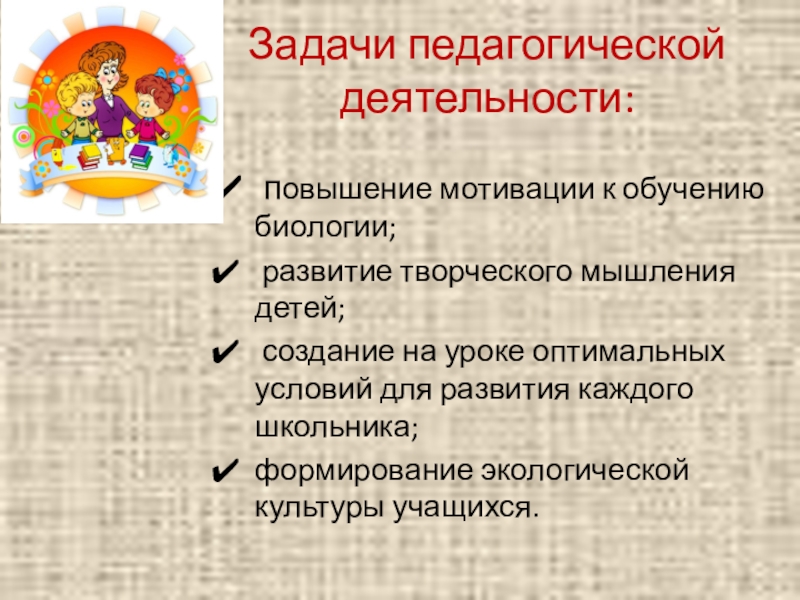 Задачи педагогической деятельности:

✔ повышение мотивации к обучению биологии;

✔ развитие творческого мышления детей;

✔ создание на уроке оптимальных условий для развития каждого школьника;

✔ формирование экологической культуры учащихся.